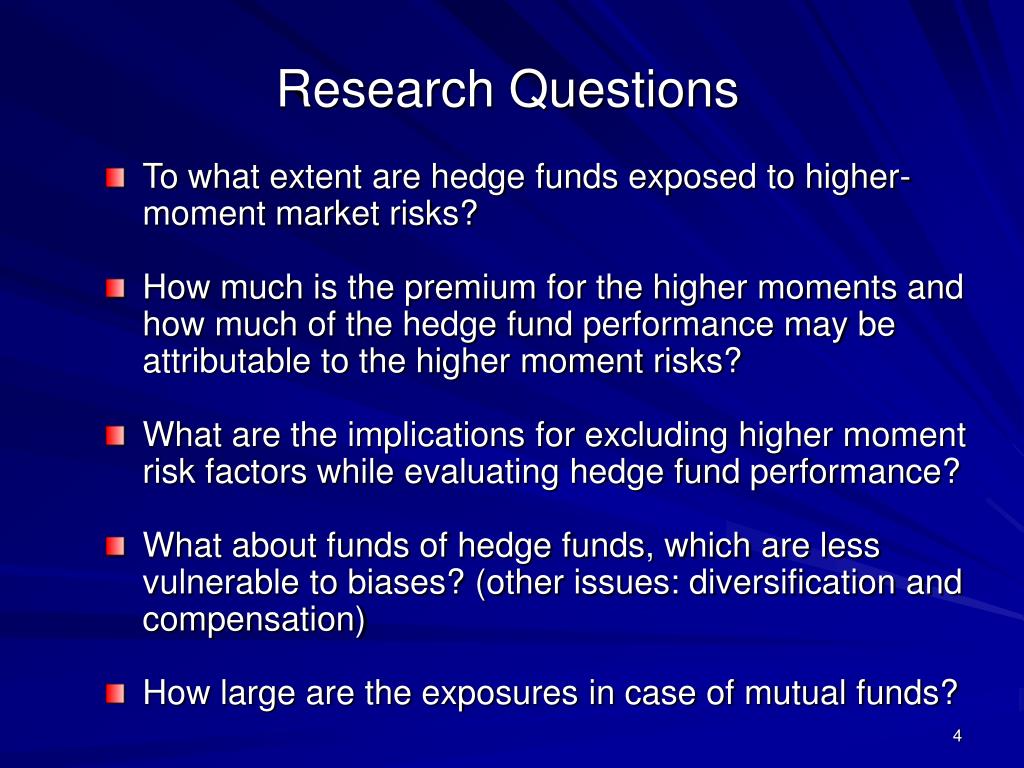 Research Questions

To what extent are hedge funds exposed to higher-moment market risks?

How much is the premium for the higher moments and how much of the hedge fund performance may be attributable to the higher moment risks?

What are the implications for excluding higher moment risk factors while evaluating hedge fund performance?

What about funds of hedge funds, which are less vulnerable to biases? (other issues: diversification and compensation)

How large are the exposures in case of mutual funds?

4